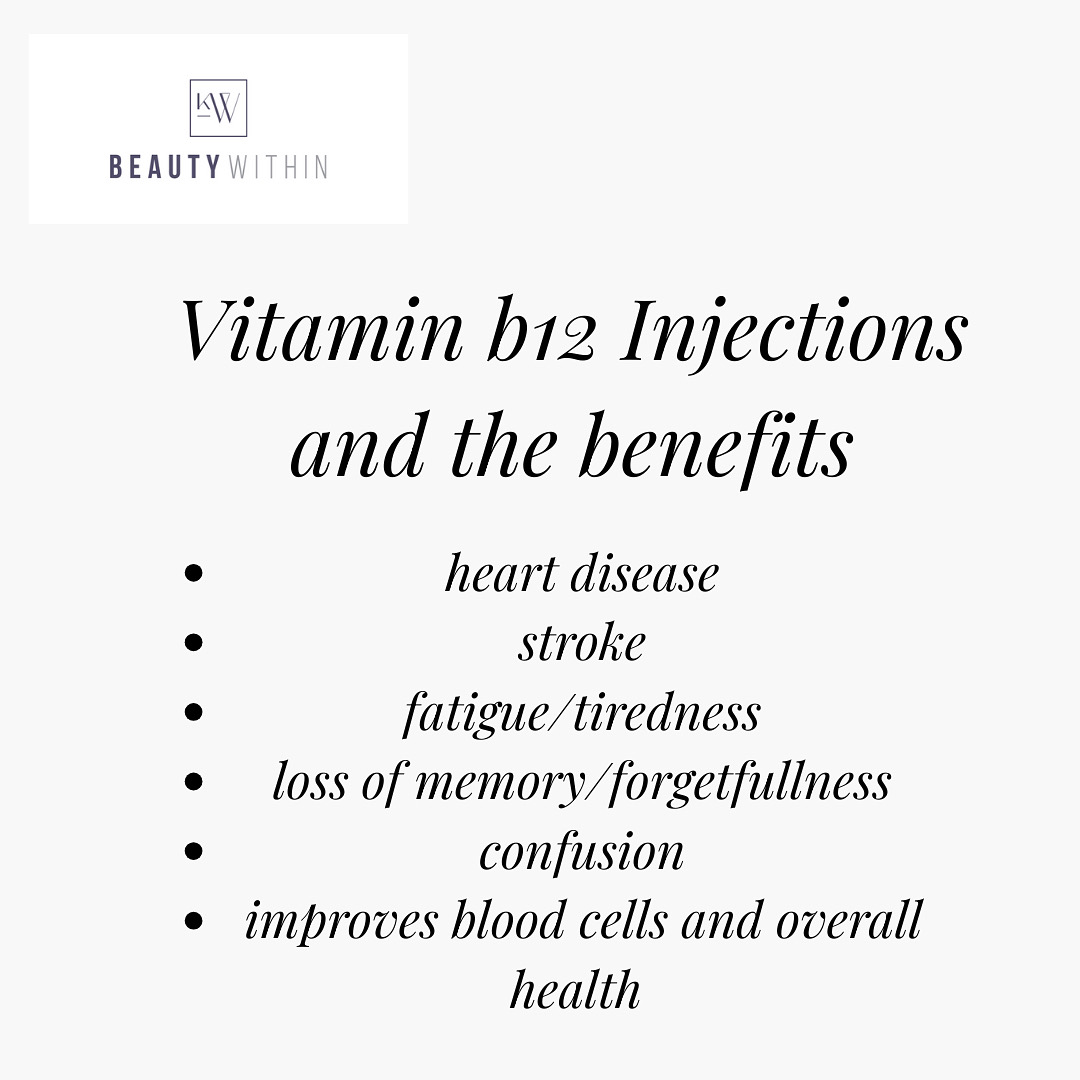 KW
BEAUTY WITHIN

Vitamin b12 Injections and the benefits

- heart disease
- stroke
- fatigue/tiredness
- loss of memory/forgetfullness
- confusion
- improves blood cells and overall health